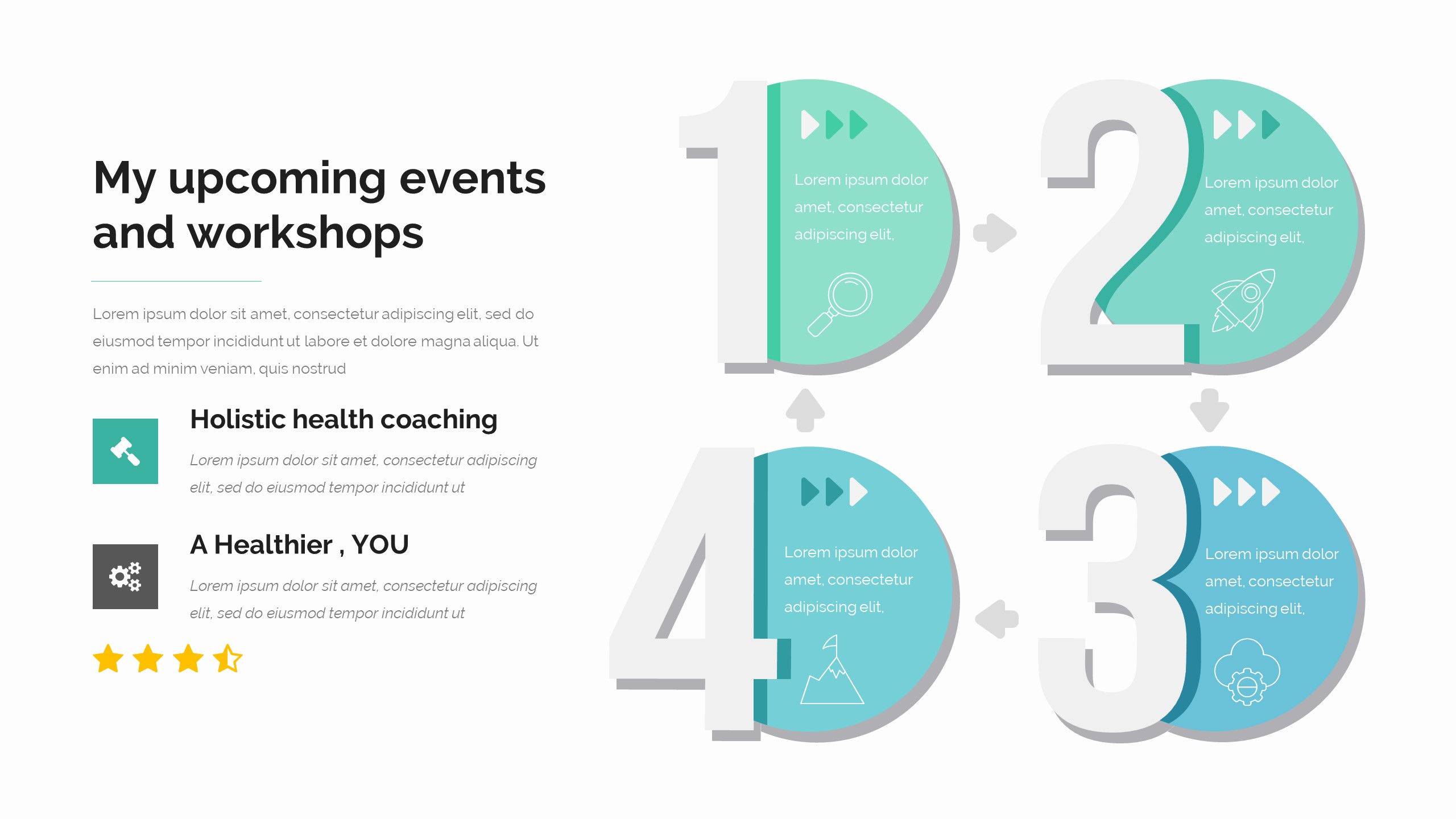 My upcoming events and workshops

Lorem ipsum dolor sit amet, consectetur adipiscing elit, sed do eiusmod tempor incididunt ut labore et dolore magna aliqua. Ut enim ad minim veniam, quis nostrud

Holistic health coaching

Lorem ipsum dolor sit amet, consectetur adipiscing elit, sed do eiusmod tempor incididunt ut

A Healthier , YOU

Lorem ipsum dolor sit amet, consectetur adipiscing elit, sed do eiusmod tempor incididunt ut

1

Lorem ipsum dolor amet, consectetur adipiscing elit,

2

Lorem ipsum dolor amet, consectetur adipiscing elit,

4

Lorem ipsum dolor amet, consectetur adipiscing elit,

3

Lorem ipsum dolor amet, consectetur adipiscing elit,